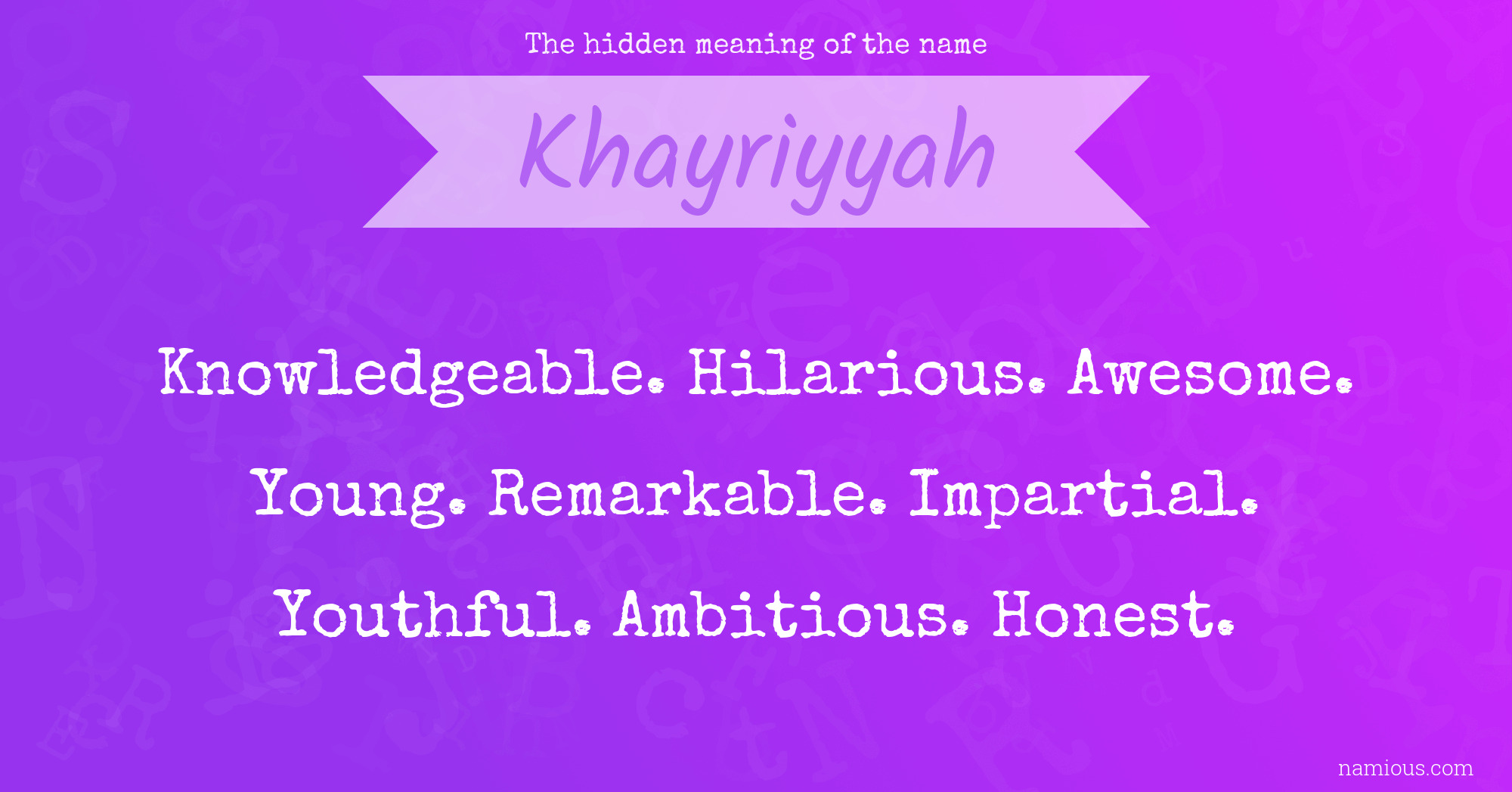 The hidden meaning of the name

Khayriyyah

Knowledgeable. Hilarious. Awesome. Young. Remarkable. Impartial. Youthful. Ambitious. Honest.

namious.com